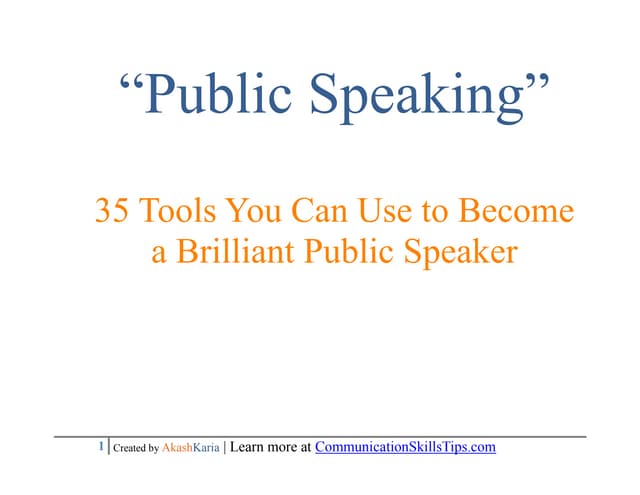 “Public Speaking”

35 Tools You Can Use to Become a Brilliant Public Speaker

1 | Created by AkashKaria | Learn more at CommunicationSkillsTips.com